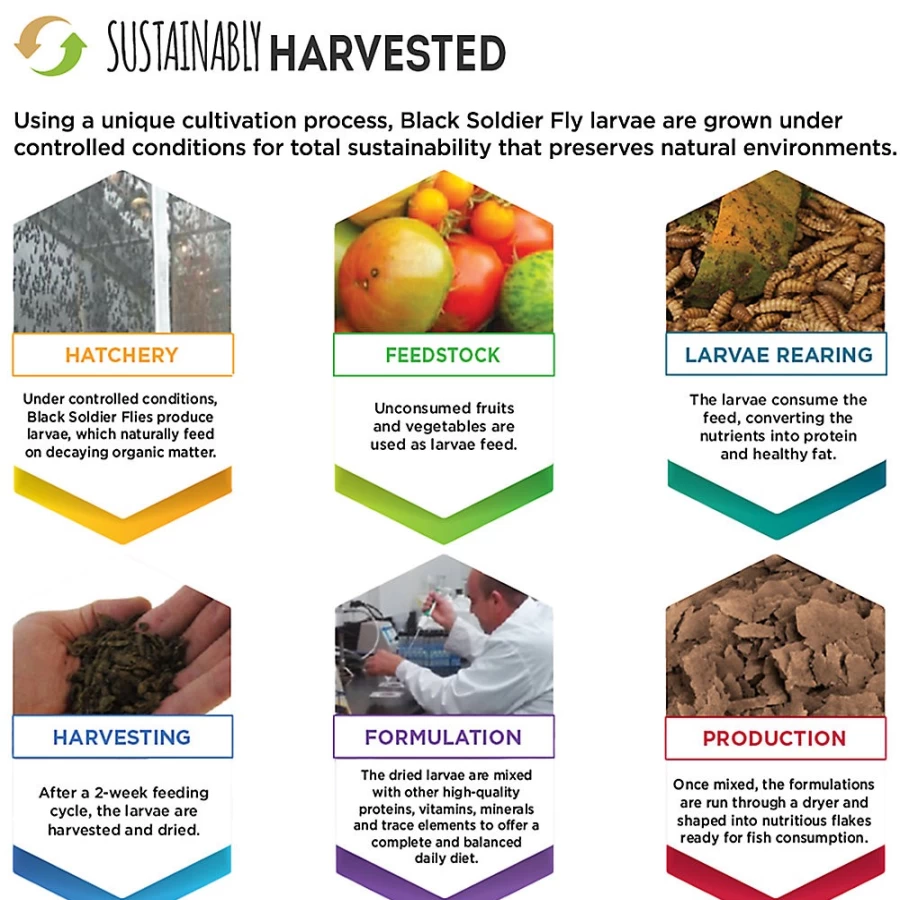 SUSTAINABLY HARVESTED

Using a unique cultivation process, Black Soldier Fly larvae are grown under controlled conditions for total sustainability that preserves natural environments.

HATCHERY

Under controlled conditions, Black Soldier Flies produce larvae, which naturally feed on decaying organic matter.

FEEDSTOCK

Unconsumed fruits and vegetables are used as larvae feed.

LARVAE REARING

The larvae consume the feed, converting the nutrients into protein and healthy fat.

HARVESTING

After a 2-week feeding cycle, the larvae are harvested and dried.

FORMULATION

The dried larvae are mixed with other high-quality proteins, vitamins, minerals and trace elements to offer a complete and balanced daily diet.

PRODUCTION

Once mixed, the formulations are run through a dryer and shaped into nutritious flakes ready for fish consumption.